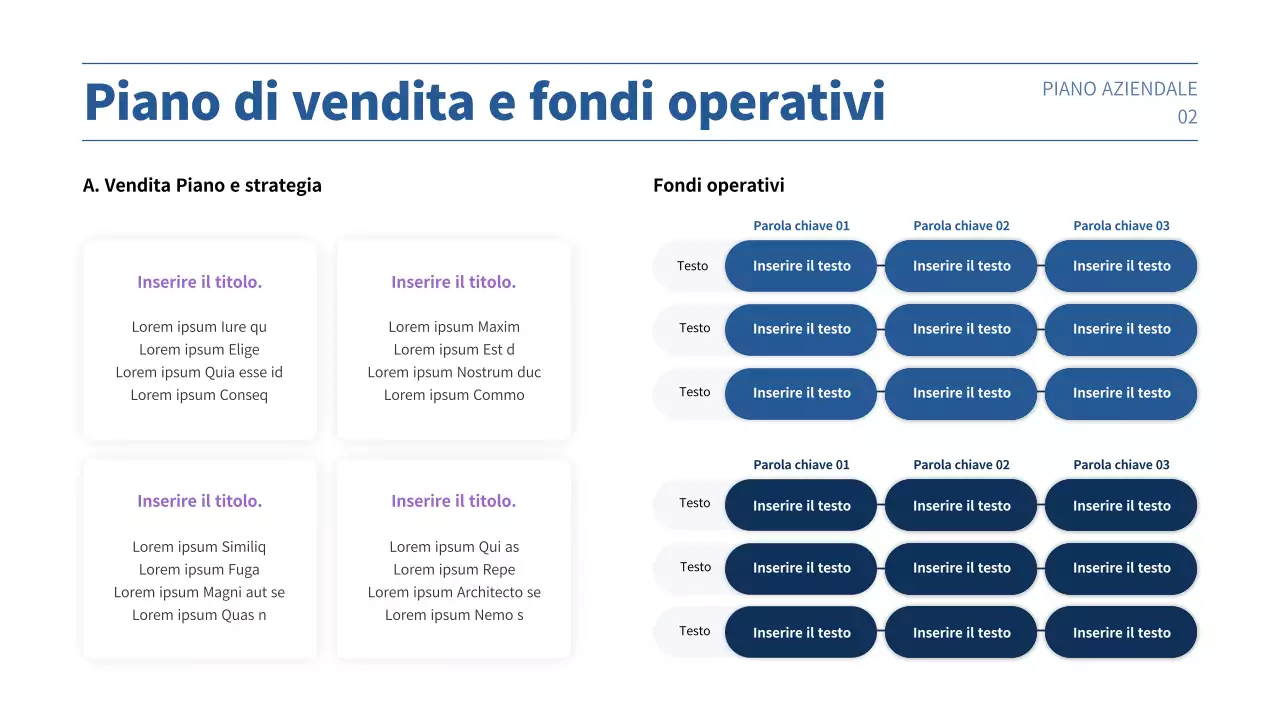 Piano di vendita e fondi operativi

PIANO AZIENDALE
02

A. Vendita Piano e strategia

Inserire il titolo.

Lorem ipsum Iure qu
Lorem ipsum Elige
Lorem ipsum Quia esse id
Lorem ipsum Conseq

Inserire il titolo.

Lorem ipsum Maxim
Lorem ipsum Est d
Lorem ipsum Nostrum duc
Lorem ipsum Commo

Inserire il titolo.

Lorem ipsum Similiq
Lorem ipsum Fuga
Lorem ipsum Magni aut se
Lorem ipsum Quas n

Inserire il titolo.

Lorem ipsum Qui as
Lorem ipsum Repe
Lorem ipsum Architecto se
Lorem ipsum Nemo s

Fondi operativi

| | Parola chiave 01 | Parola chiave 02 | Parola chiave 03 |
|---|---|---|---|
| Testo | Inserire il testo | Inserire il testo | Inserire il testo |
| Testo | Inserire il testo | Inserire il testo | Inserire il testo |
| Testo | Inserire il testo | Inserire il testo | Inserire il testo |

| | Parola chiave 01 | Parola chiave 02 | Parola chiave 03 |
|---|---|---|---|
| Testo | Inserire il testo | Inserire il testo | Inserire il testo |
| Testo | Inserire il testo | Inserire il testo | Inserire il testo |
| Testo | Inserire il testo | Inserire il testo | Inserire il testo |